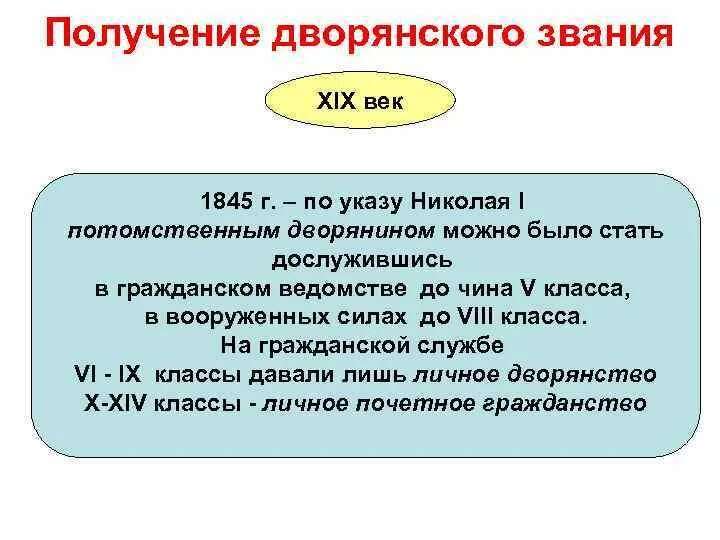 Получение дворянского звания

XIX век

1845 г. – по указу Николая I потомственным дворянином можно было стать дослужившись в гражданском ведомстве до чина V класса, в вооруженных силах до VIII класса.
На гражданской службе
VI - IX классы давали лишь личное дворянство
X-XIV классы - личное почетное гражданство